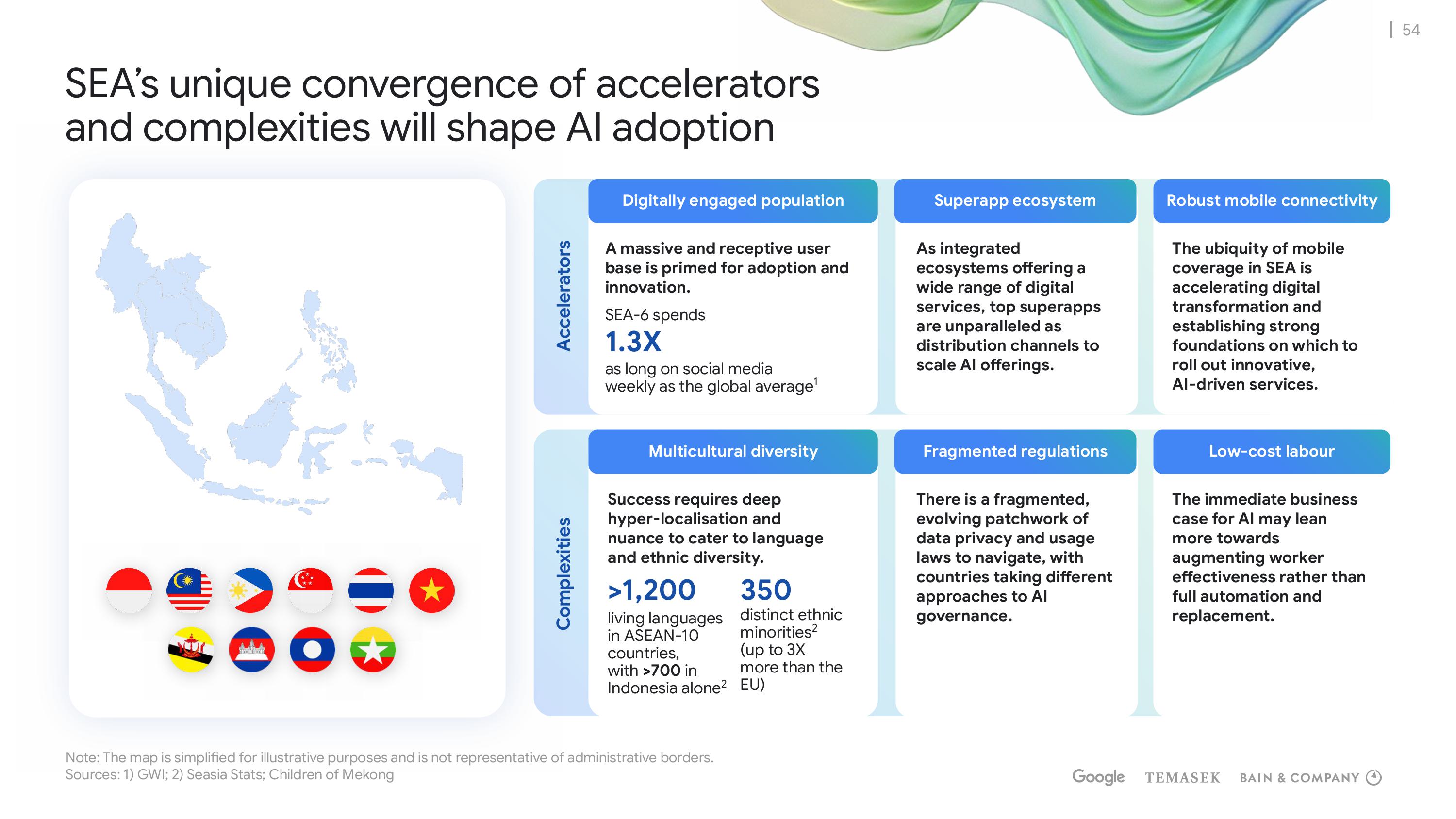 | 54

SEA's unique convergence of accelerators and complexities will shape AI adoption

Accelerators

Digitally engaged population

A massive and receptive user base is primed for adoption and innovation.

SEA-6 spends

1.3X

as long on social media weekly as the global average$^1$

Superapp ecosystem

As integrated ecosystems offering a wide range of digital services, top superapps are unparalleled as distribution channels to scale AI offerings.

Robust mobile connectivity

The ubiquity of mobile coverage in SEA is accelerating digital transformation and establishing strong foundations on which to roll out innovative, AI-driven services.

Complexities

Multicultural diversity

Success requires deep hyper-localisation and nuance to cater to language and ethnic diversity.

>1,200

living languages in ASEAN-10 countries, with >700 in Indonesia alone$^2$

350

distinct ethnic minorities$^2$ (up to 3X more than the EU)

Fragmented regulations

There is a fragmented, evolving patchwork of data privacy and usage laws to navigate, with countries taking different approaches to AI governance.

Low-cost labour

The immediate business case for AI may lean more towards augmenting worker effectiveness rather than full automation and replacement.

Note: The map is simplified for illustrative purposes and is not representative of administrative borders.
Sources: 1) GWI; 2) Seasia Stats; Children of Mekong

Google TEMASEK BAIN & COMPANY